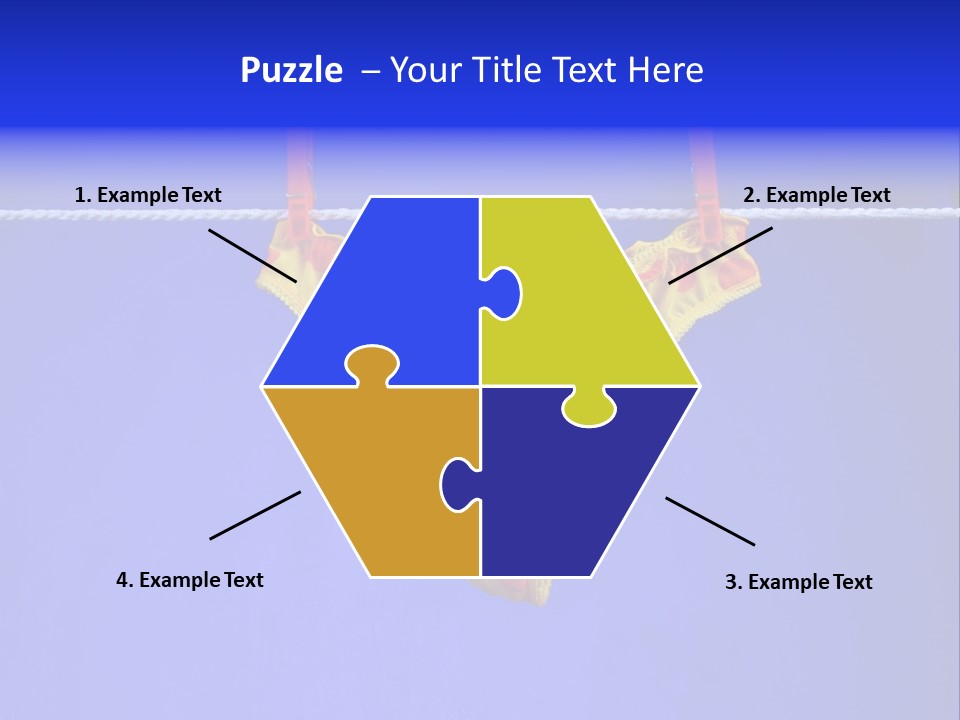 Puzzle – Your Title Text Here

1. Example Text

2. Example Text

4. Example Text

3. Example Text